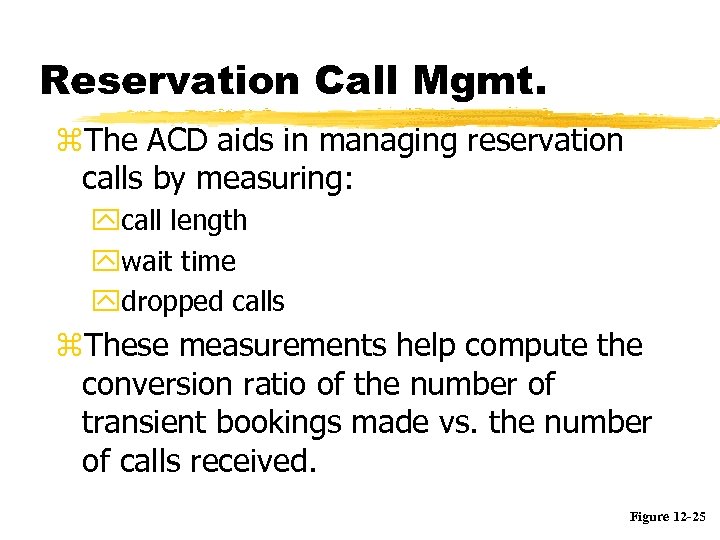 Reservation Call Mgmt.

The ACD aids in managing reservation calls by measuring:

call length

wait time

dropped calls

These measurements help compute the conversion ratio of the number of transient bookings made vs. the number of calls received.

Figure 12-25